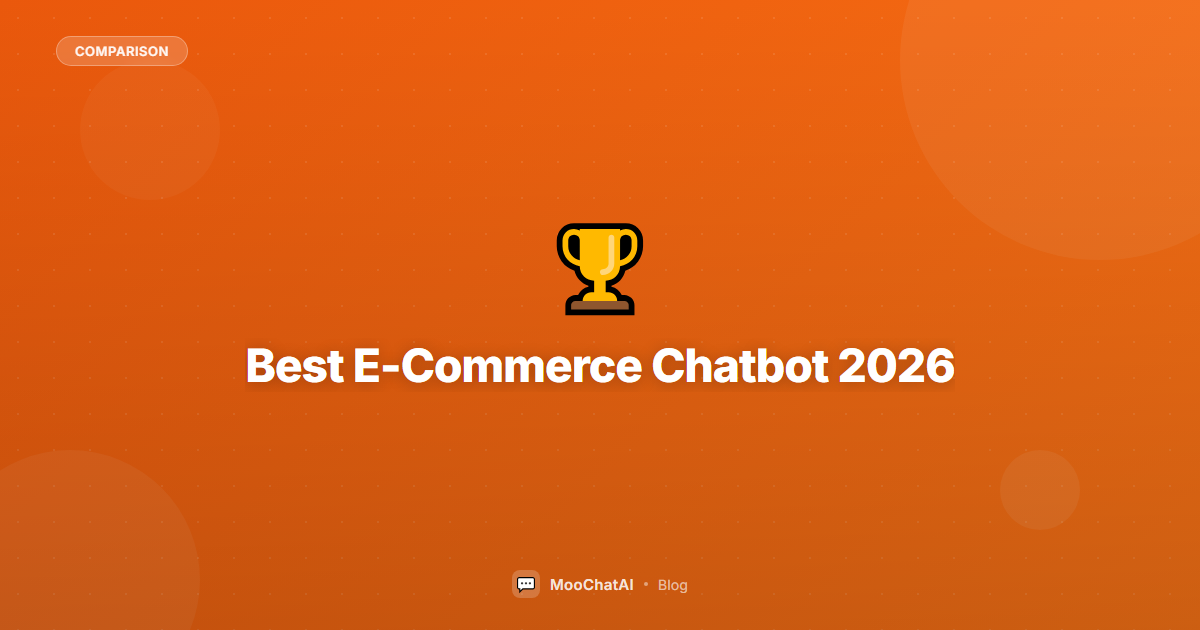 COMPARISON

Best E-Commerce Chatbot 2026

MooChatAI • Blog